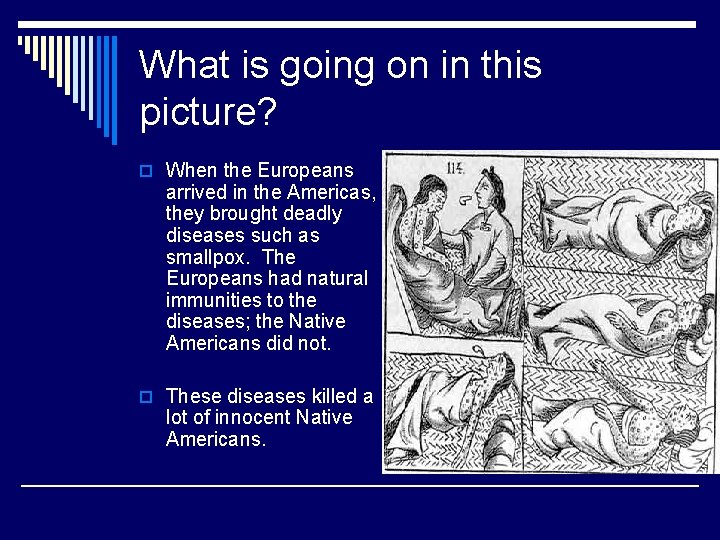 What is going on in this picture?

When the Europeans arrived in the Americas, they brought deadly diseases such as smallpox. The Europeans had natural immunities to the diseases; the Native Americans did not.

These diseases killed a lot of innocent Native Americans.

114.